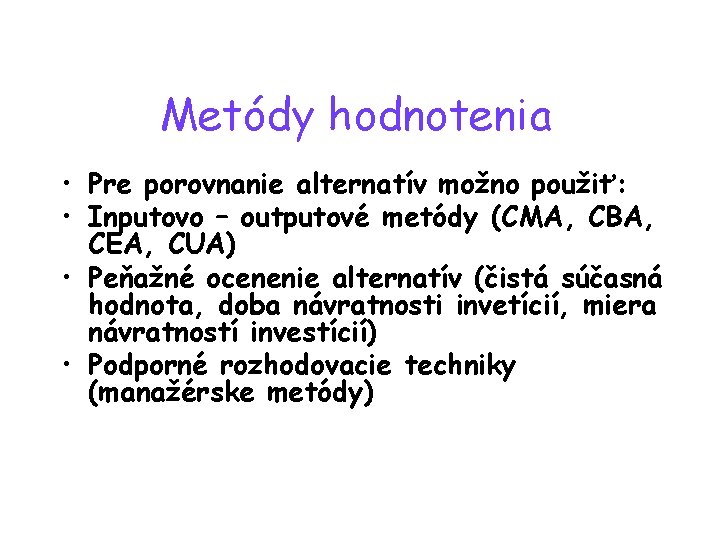 Metódy hodnotenia

• Pre porovnanie alternatív možno použiť:
• Inputovo – outputové metódy (CMA, CBA, CEA, CUA)
• Peňažné ocenenie alternatív (čistá súčasná hodnota, doba návratnosti invetícií, miera návratností investícií)
• Podporné rozhodovacie techniky (manažérske metódy)